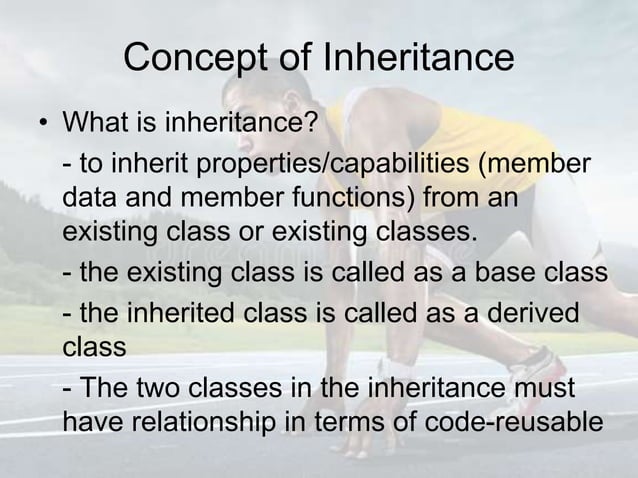 Concept of Inheritance

• What is inheritance?

- to inherit properties/capabilities (member data and member functions) from an existing class or existing classes.

- the existing class is called as a base class

- the inherited class is called as a derived class

- The two classes in the inheritance must have relationship in terms of code-reusable